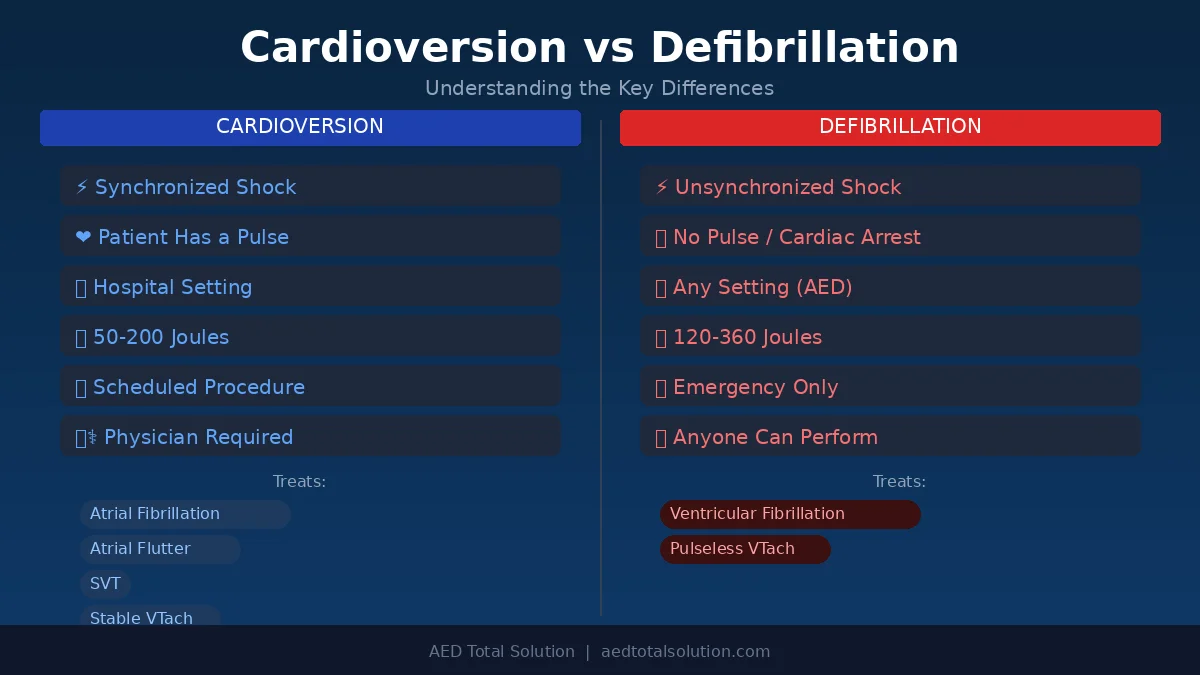 Cardioversion vs Defibrillation

Understanding the Key Differences

CARDIOVERSION

⚡ Synchronized Shock

❤ Patient Has a Pulse

Hospital Setting

50-200 Joules

Scheduled Procedure

⚕ Physician Required

Treats:

Atrial Fibrillation

Atrial Flutter

SVT

Stable VTach

DEFIBRILLATION

⚡ Unsynchronized Shock

No Pulse / Cardiac Arrest

Any Setting (AED)

120-360 Joules

Emergency Only

Anyone Can Perform

Treats:

Ventricular Fibrillation

Pulseless VTach

AED Total Solution | aedtotalsolution.com